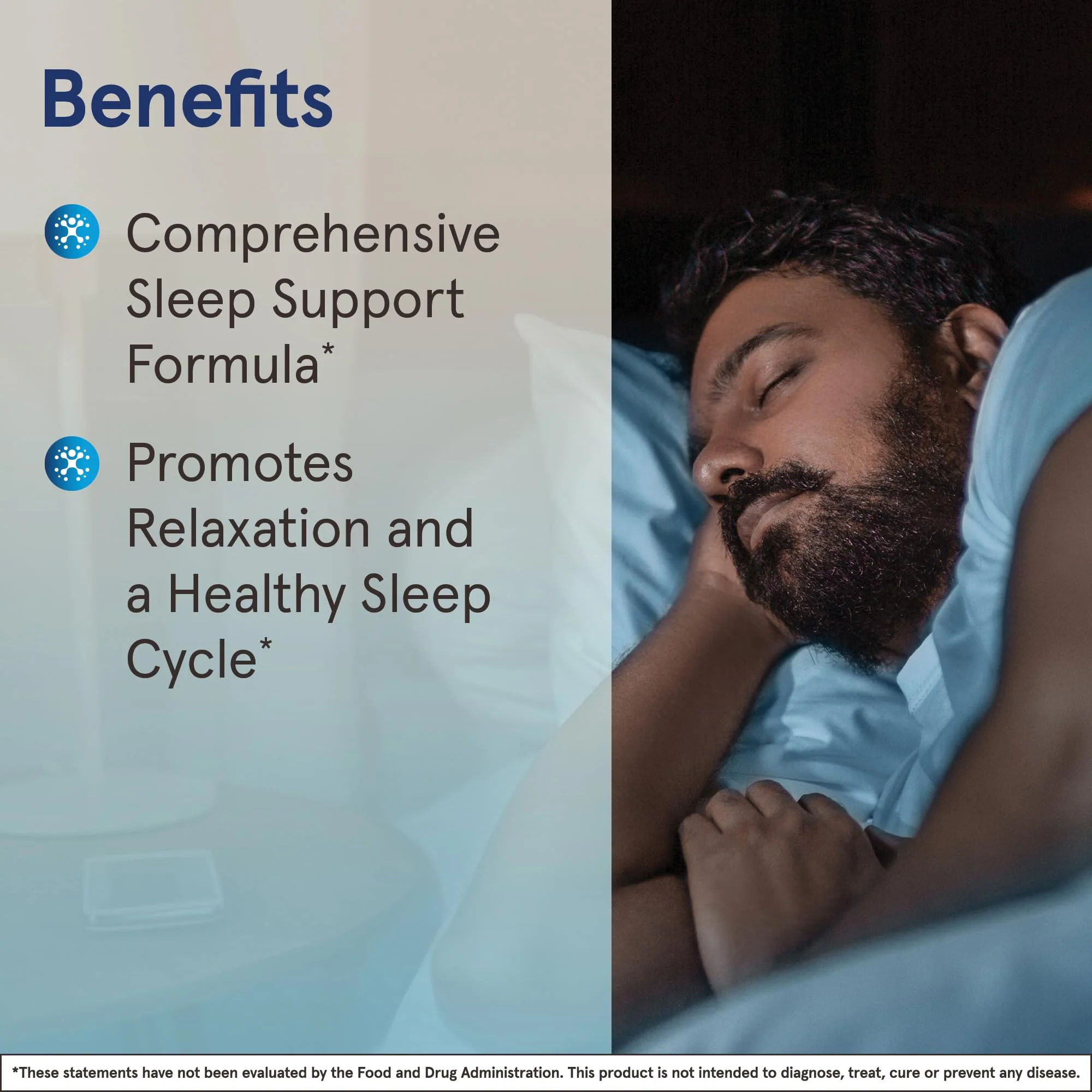 Benefits

Comprehensive Sleep Support Formula*

Promotes Relaxation and a Healthy Sleep Cycle*

*These statements have not been evaluated by the Food and Drug Administration. This product is not intended to diagnose, treat, cure or prevent any disease.